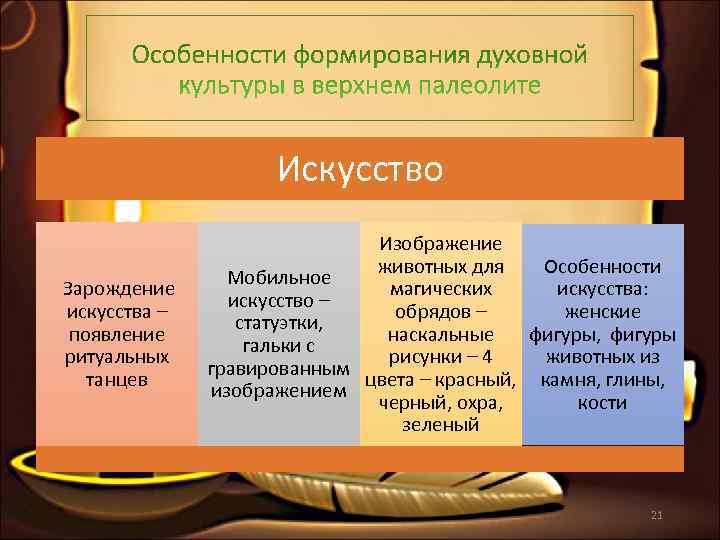 Особенности формирования духовной культуры в верхнем палеолите

Искусство

Зарождение искусства – появление ритуальных танцев

Мобильное искусство – статуэтки, гальки с гравированным изображением

Изображение животных для магических обрядов – наскальные рисунки – 4 цвета – красный, черный, охра, зеленый

Особенности искусства: женские фигуры, фигуры животных из камня, глины, кости

21